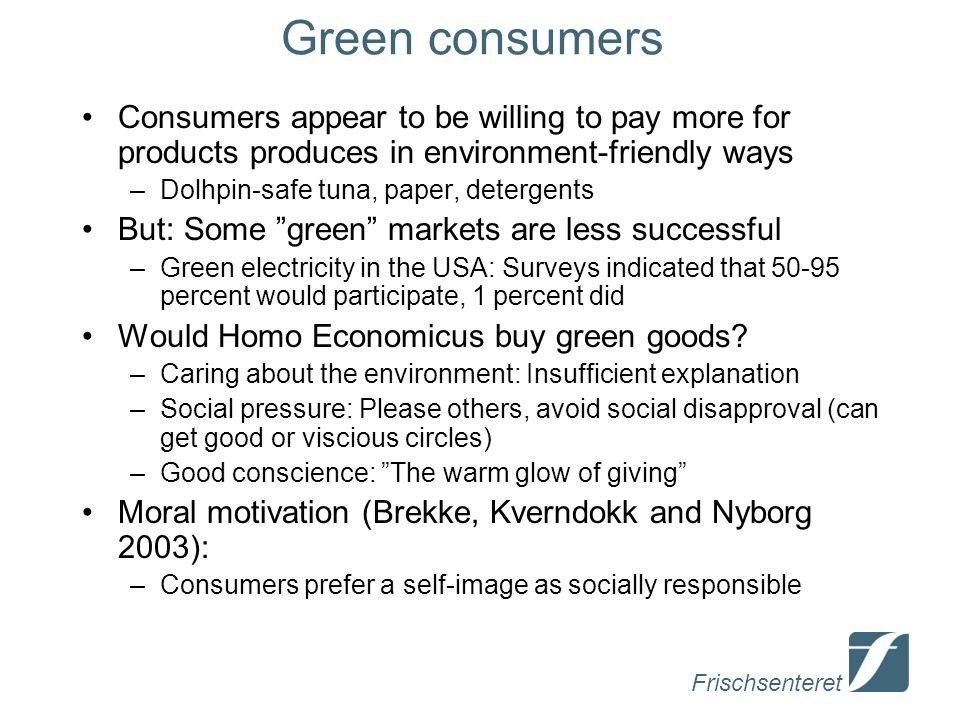 Green consumers

• Consumers appear to be willing to pay more for products produces in environment-friendly ways
– Dolhpin-safe tuna, paper, detergents
• But: Some ”green” markets are less successful
– Green electricity in the USA: Surveys indicated that 50-95 percent would participate, 1 percent did
• Would Homo Economicus buy green goods?
– Caring about the environment: Insufficient explanation
– Social pressure: Please others, avoid social disapproval (can get good or viscious circles)
– Good conscience: ”The warm glow of giving”
• Moral motivation (Brekke, Kverndokk and Nyborg 2003):
– Consumers prefer a self-image as socially responsible

Frischsenteret